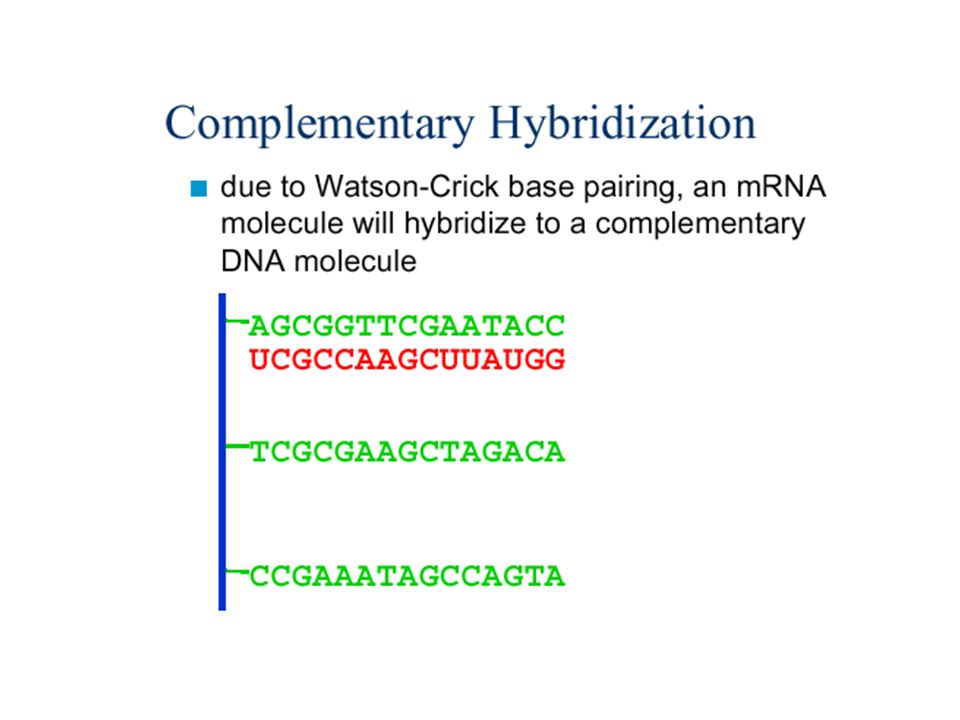 Complementary Hybridization

due to Watson-Crick base pairing, an mRNA molecule will hybridize to a complementary DNA molecule

AGCGGTTCGAATACC
UCGCCAAGCUUAUGG

TCGCGAAGCTAGACA

CCGAAATAGCCAGTA